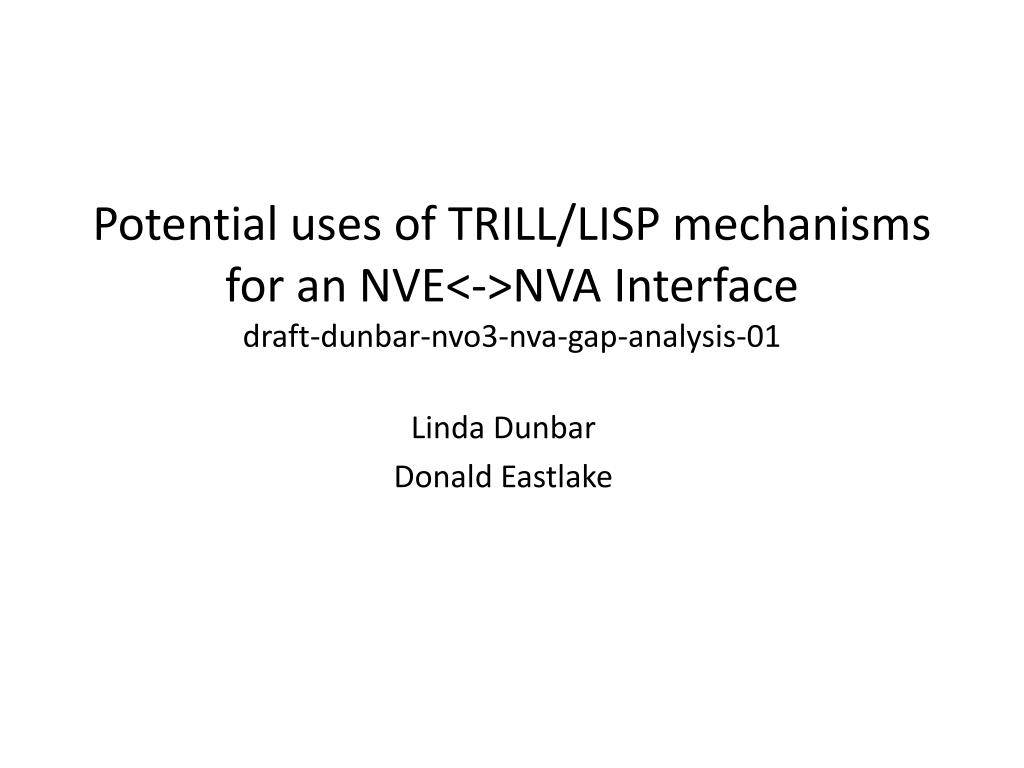 Potential uses of TRILL/LISP mechanisms for an NVE<->NVA Interface
draft-dunbar-nvo3-nva-gap-analysis-01

Linda Dunbar
Donald Eastlake